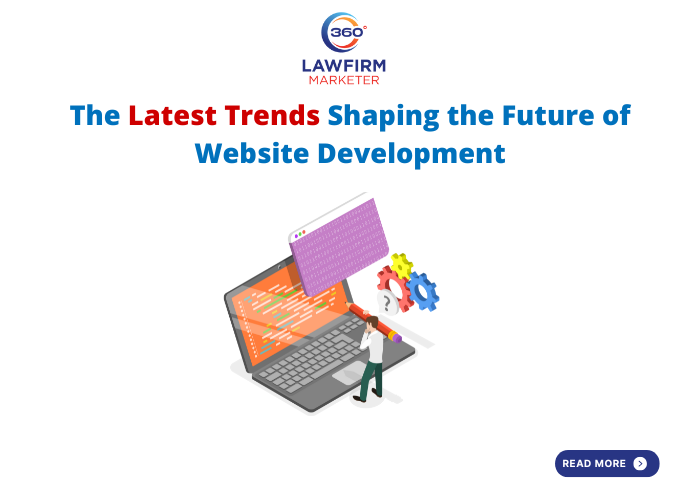 360°
LAWFIRM
MARKETER

The Latest Trends Shaping the Future of Website Development

?

READ MORE